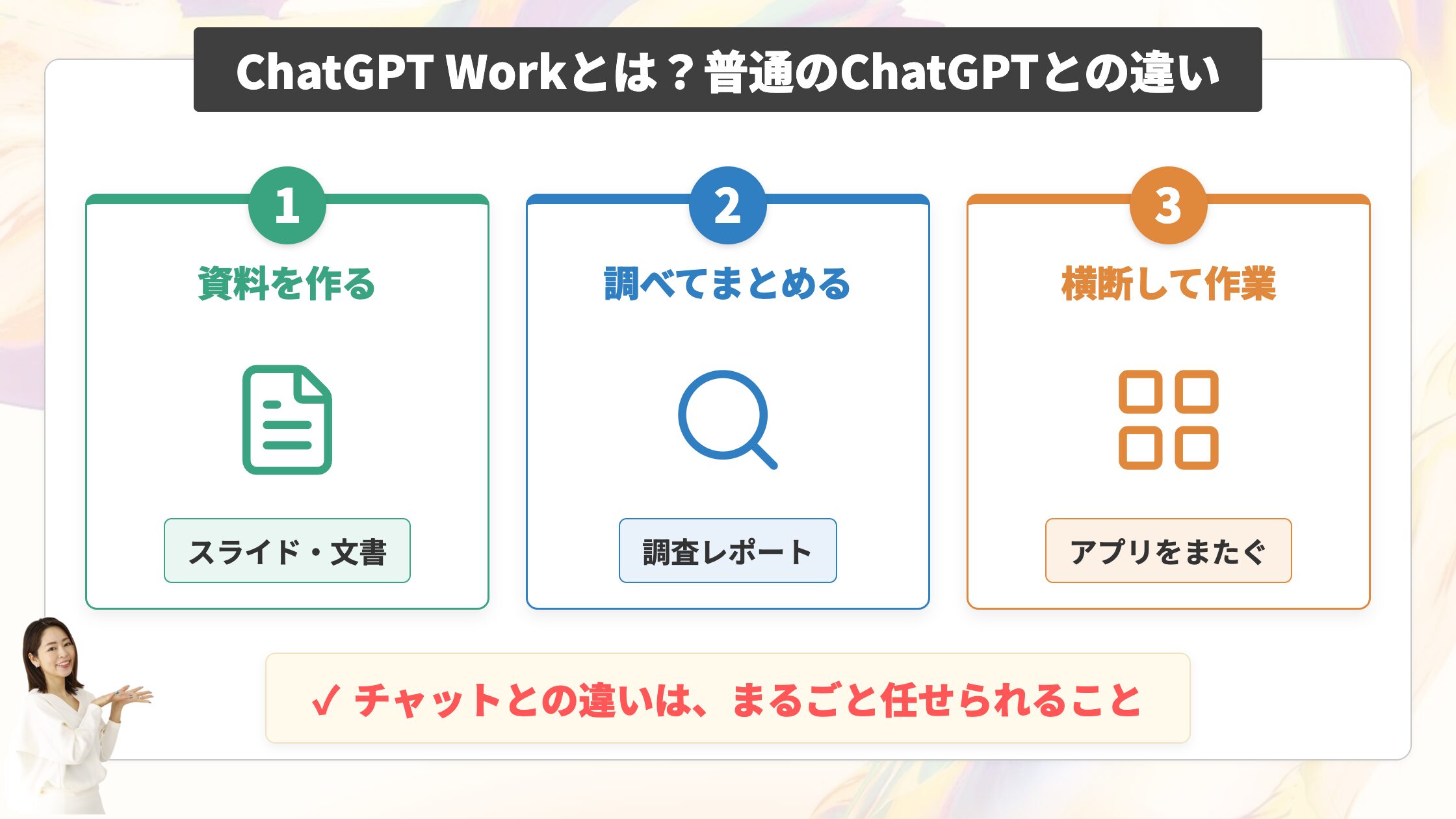 ChatGPT Workとは？普通のChatGPTとの違い

1
資料を作る
スライド・文書

2
調べてまとめる
調査レポート

3
横断して作業
アプリをまたぐ

✓ チャットとの違いは、まるごと任せられること